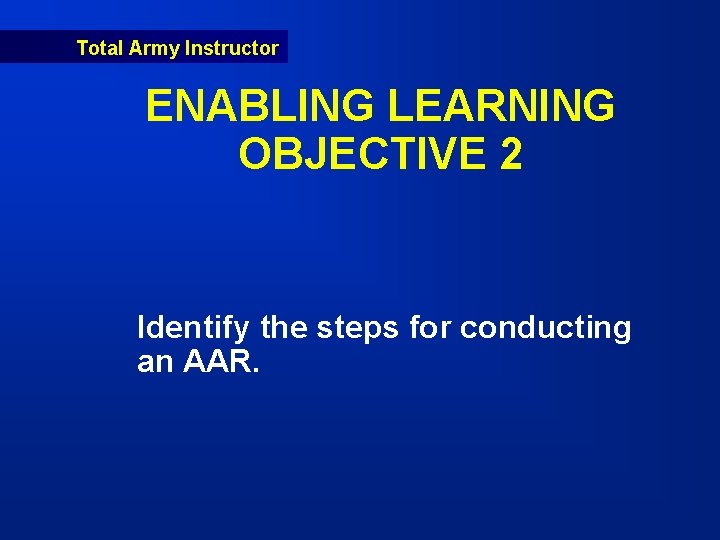 Total Army Instructor

ENABLING LEARNING OBJECTIVE 2

Identify the steps for conducting an AAR.